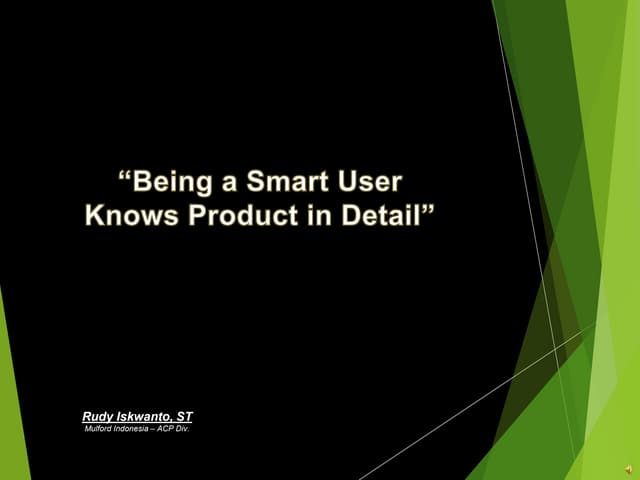 “Being a Smart User Knows Product in Detail”

Rudy Iskwanto, ST
Mulford Indonesia – ACP Div.